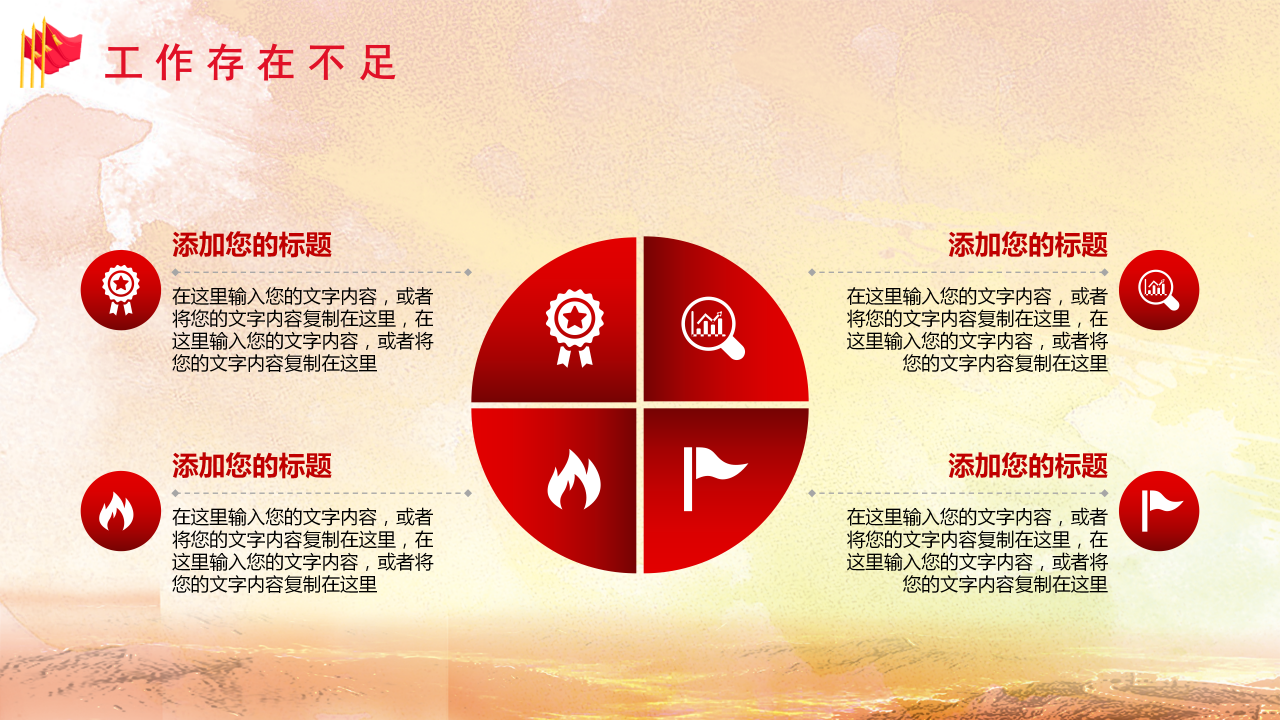 工作存在不足

添加您的标题

在这里输入您的文字内容，或者将您的文字内容复制在这里，在这里输入您的文字内容，或者将您的文字内容复制在这里

添加您的标题

在这里输入您的文字内容，或者将您的文字内容复制在这里，在这里输入您的文字内容，或者将您的文字内容复制在这里

添加您的标题

在这里输入您的文字内容，或者将您的文字内容复制在这里，在这里输入您的文字内容，或者将您的文字内容复制在这里

添加您的标题

在这里输入您的文字内容，或者将您的文字内容复制在这里，在这里输入您的文字内容，或者将您的文字内容复制在这里